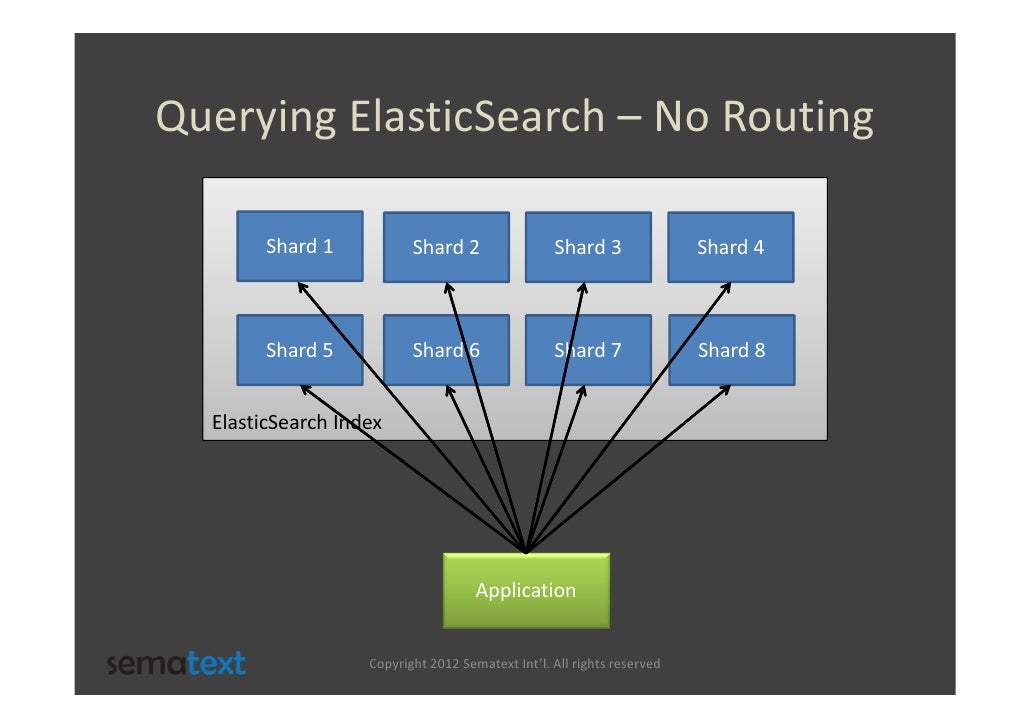 Querying ElasticSearch – No Routing

Shard 1
Shard 2
Shard 3
Shard 4
Shard 5
Shard 6
Shard 7
Shard 8

ElasticSearch Index

Application

sematext

Copyright 2012 Sematext Int'l. All rights reserved